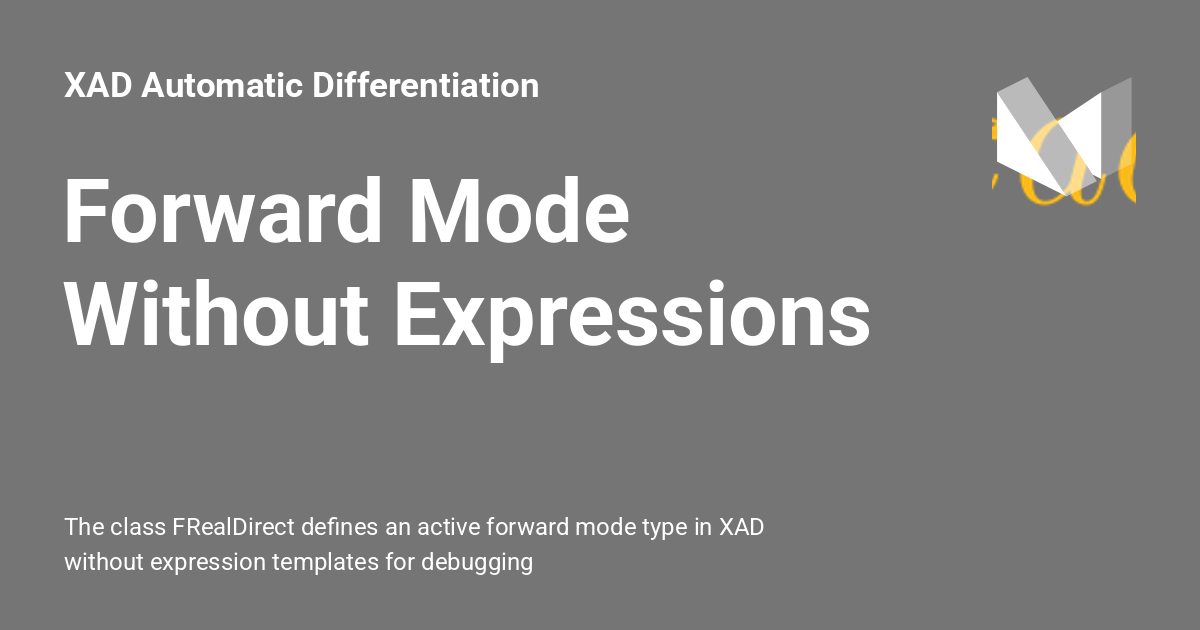 XAD Automatic Differentiation

Forward Mode Without Expressions

The class FRealDirect defines an active forward mode type in XAD without expression templates for debugging